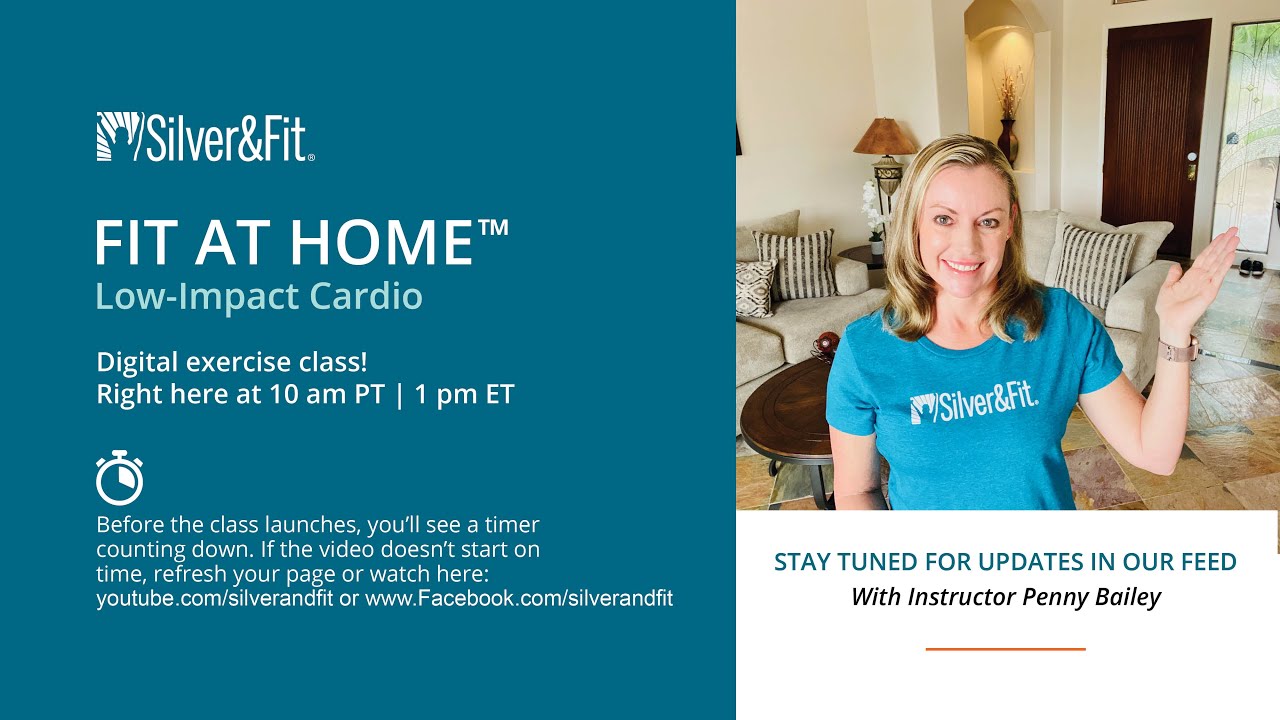 Silver&Fit®

FIT AT HOME™
Low-Impact Cardio

Digital exercise class!
Right here at 10 am PT | 1 pm ET

Before the class launches, you'll see a timer counting down. If the video doesn't start on time, refresh your page or watch here: youtube.com/silverandfit or www.Facebook.com/silverandfit

Silver&Fit.

STAY TUNED FOR UPDATES IN OUR FEED
With Instructor Penny Bailey